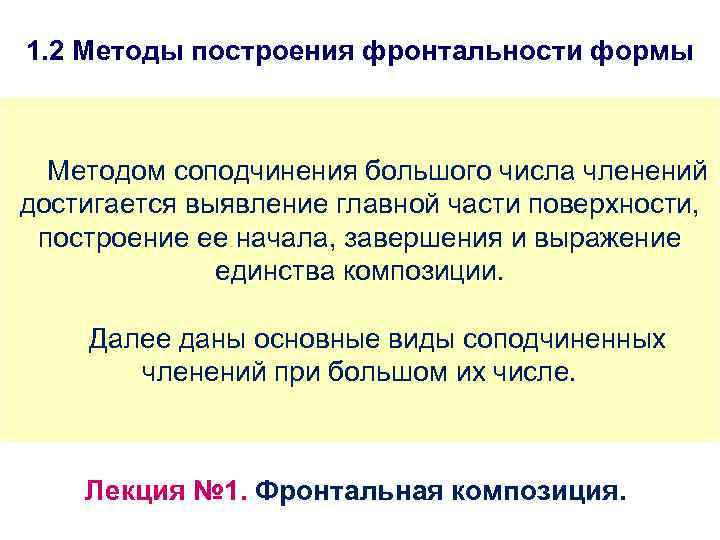 1.2 Методы построения фронтальности формы

Методом соподчинения большого числа членений достигается выявление главной части поверхности, построение ее начала, завершения и выражение единства композиции.

Далее даны основные виды соподчиненных членений при большом их числе.

Лекция №1. Фронтальная композиция.